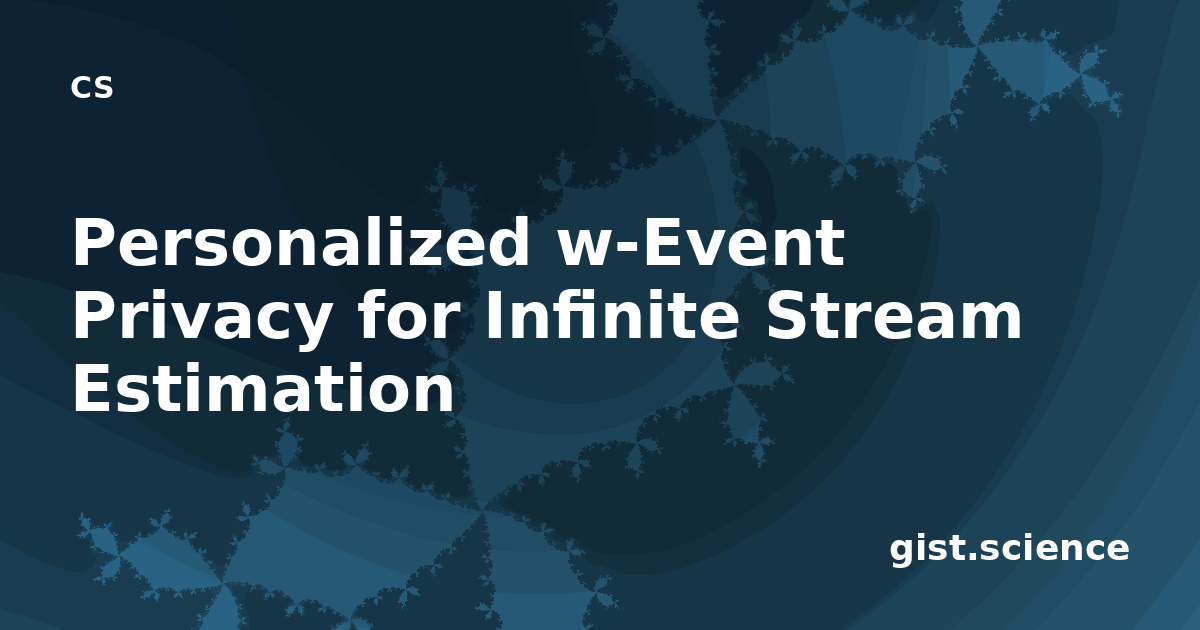 CS

Personalized w-Event Privacy for Infinite Stream Estimation

gist.science